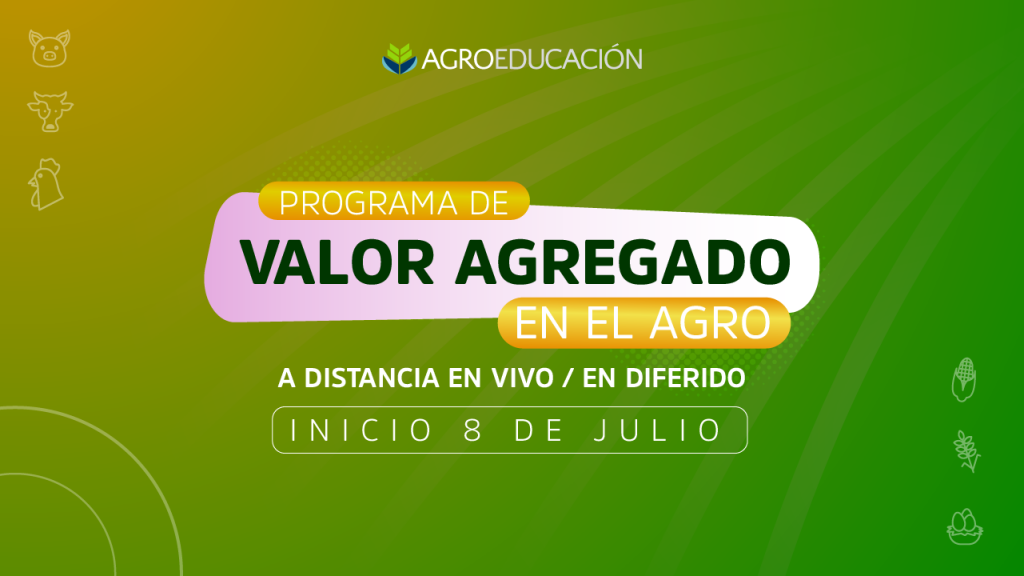 AGROEDUCACIÓN

PROGRAMA DE
VALOR AGREGADO
EN EL AGRO

A DISTANCIA EN VIVO / EN DIFERIDO

INICIO 8 DE JULIO